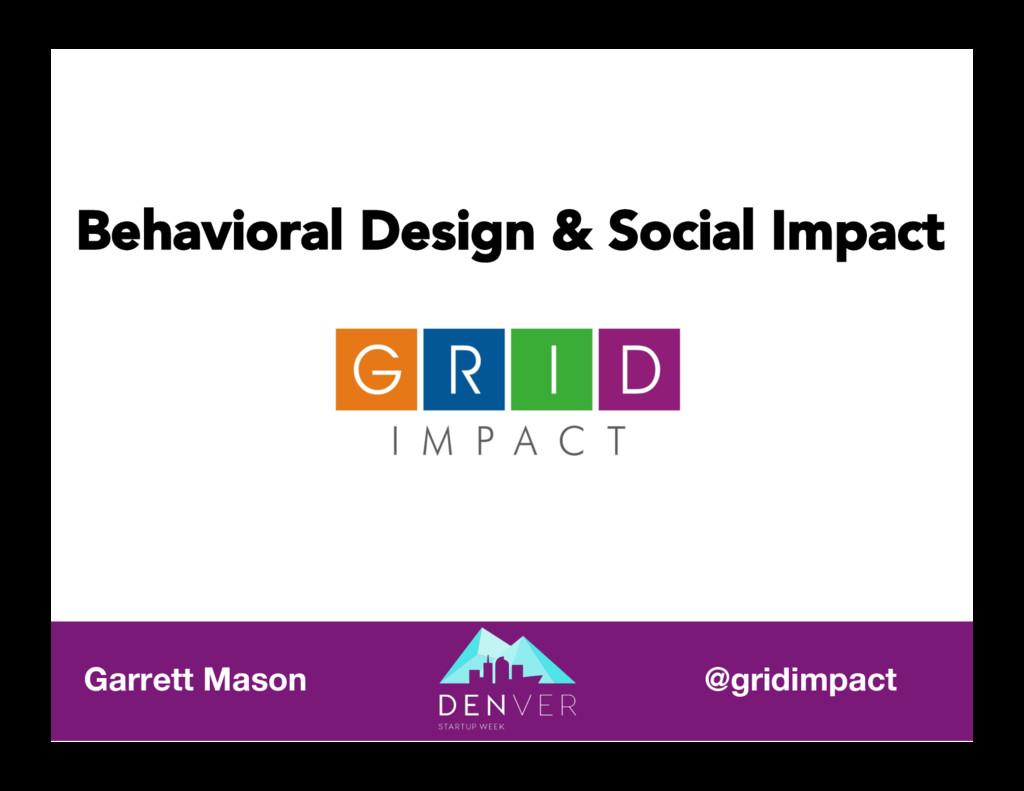 Behavioral Design & Social Impact

GRID
IMPACT

Garrett Mason

DENVER
STARTUP WEEK

@gridimpact